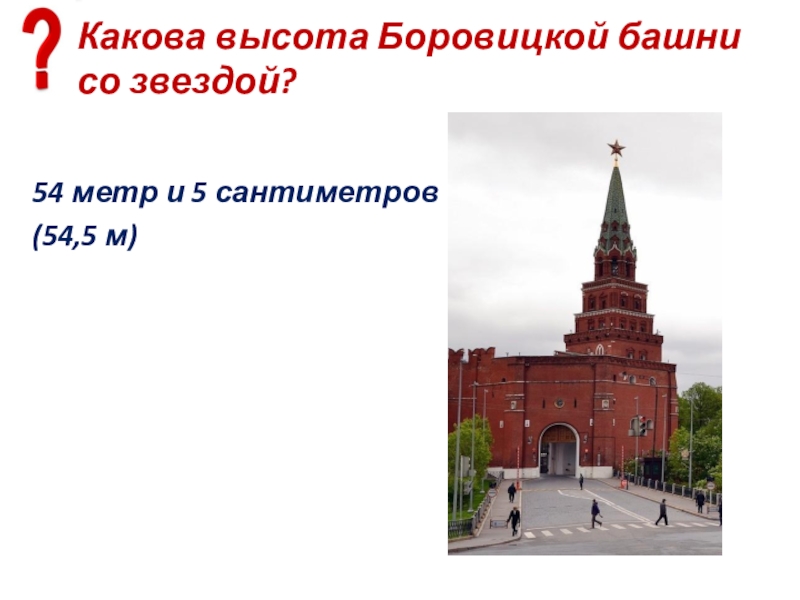 ? Какова высота Боровицкой башни со звездой?

54 метр и 5 сантиметров
(54,5 м)